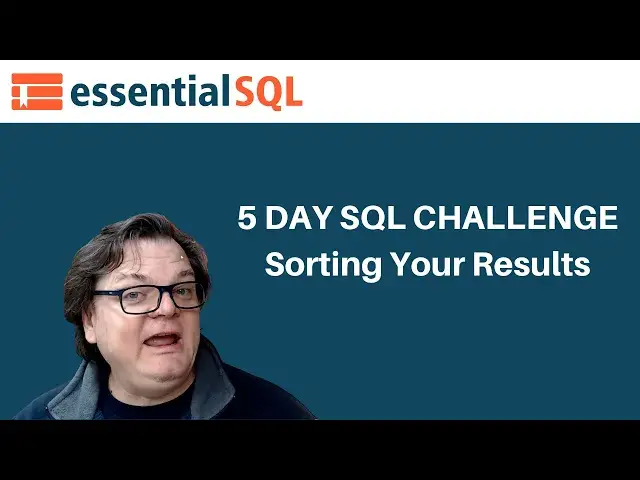 essentialSQL

5 DAY SQL CHALLENGE
Sorting Your Results